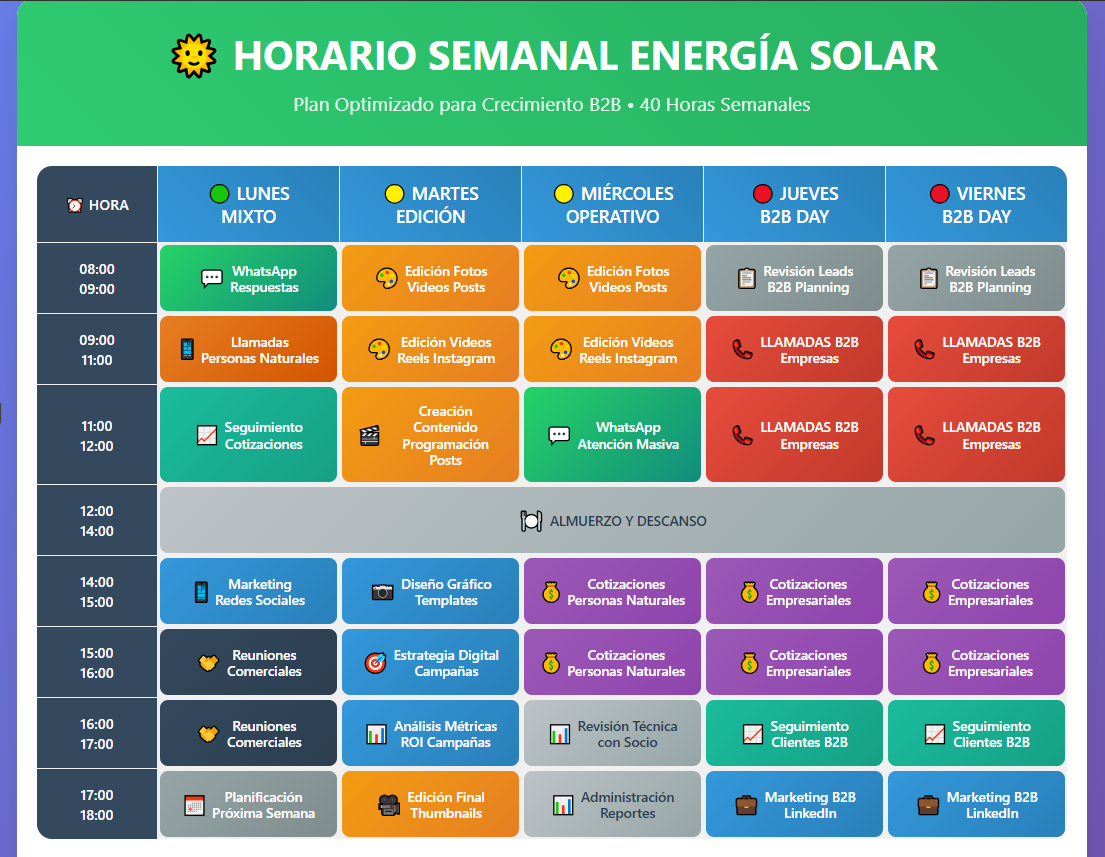 HORARIO SEMANAL ENERGÍA SOLAR

Plan Optimizado para Crecimiento B2B • 40 Horas Semanales

| HORA | LUNES MIXTO | MARTES EDICIÓN | MIÉRCOLES OPERATIVO | JUEVES B2B DAY | VIERNES B2B DAY |
|---|---|---|---|---|---|
| 08:00 09:00 | WhatsApp Respuestas | Edición Fotos Videos Posts | Edición Fotos Videos Posts | Revisión Leads B2B Planning | Revisión Leads B2B Planning |
| 09:00 11:00 | Llamadas Personas Naturales | Edición Videos Reels Instagram | Edición Videos Reels Instagram | LLAMADAS B2B Empresas | LLAMADAS B2B Empresas |
| 11:00 12:00 | Seguimiento Cotizaciones | Creación Contenido Programación Posts | WhatsApp Atención Masiva | LLAMADAS B2B Empresas | LLAMADAS B2B Empresas |
| 12:00 14:00 | ALMUERZO Y DESCANSO | | | | |
| 14:00 15:00 | Marketing Redes Sociales | Diseño Gráfico Templates | Cotizaciones Personas Naturales | Cotizaciones Empresariales | Cotizaciones Empresariales |
| 15:00 16:00 | Reuniones Comerciales | Estrategia Digital Campañas | Cotizaciones Personas Naturales | Cotizaciones Empresariales | Cotizaciones Empresariales |
| 16:00 17:00 | Reuniones Comerciales | Análisis Métricas ROI Campañas | Revisión Técnica con Socio | Seguimiento Clientes B2B | Seguimiento Clientes B2B |
| 17:00 18:00 | Planificación Próxima Semana | Edición Final Thumbnails | Administración Reportes | Marketing B2B LinkedIn | Marketing B2B LinkedIn |